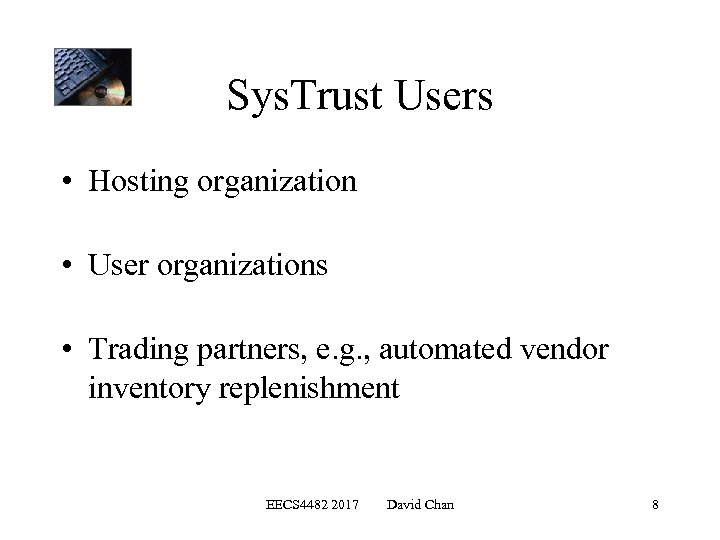 SysTrust Users

• Hosting organization

• User organizations

• Trading partners, e.g., automated vendor inventory replenishment

EECS4482 2017 David Chan 8